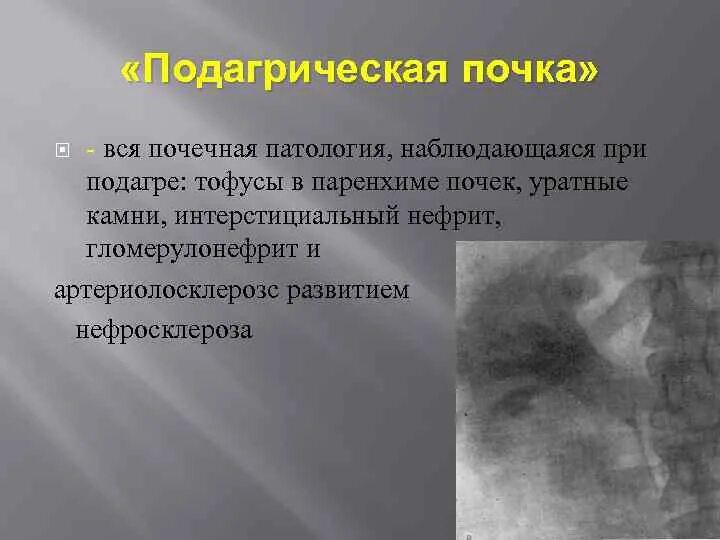 «Подагрическая почка»

- вся почечная патология, наблюдающаяся при подагре: тофусы в паренхиме почек, уратные камни, интерстициальный нефрит, гломерулонефрит и

артериолосклерозс развитием

нефросклероза